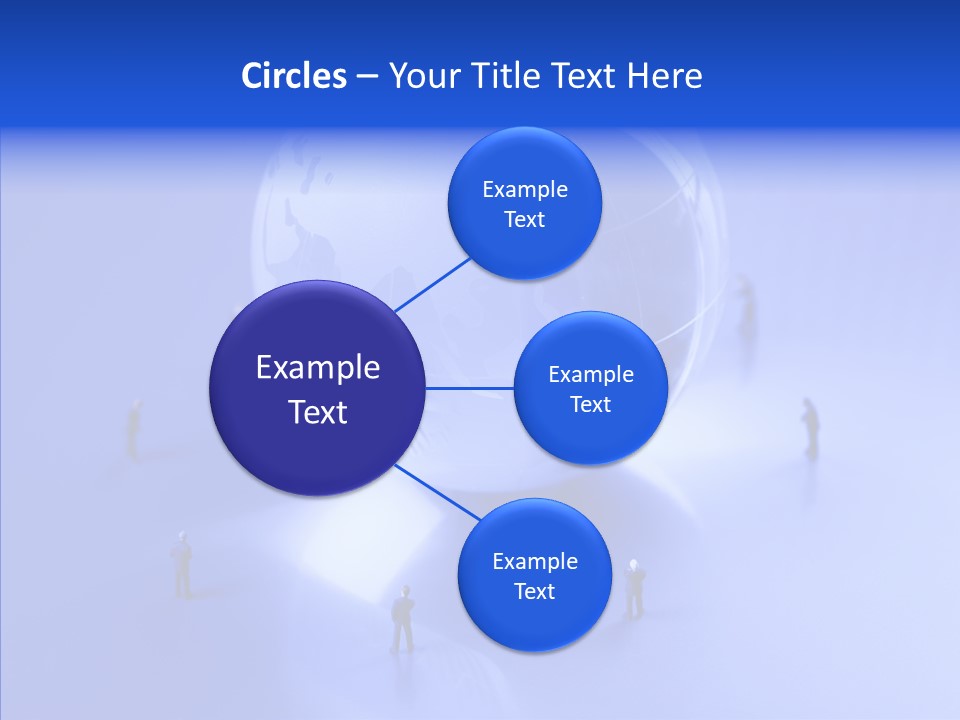 Circles – Your Title Text Here

Example Text

Example Text

Example Text

Example Text